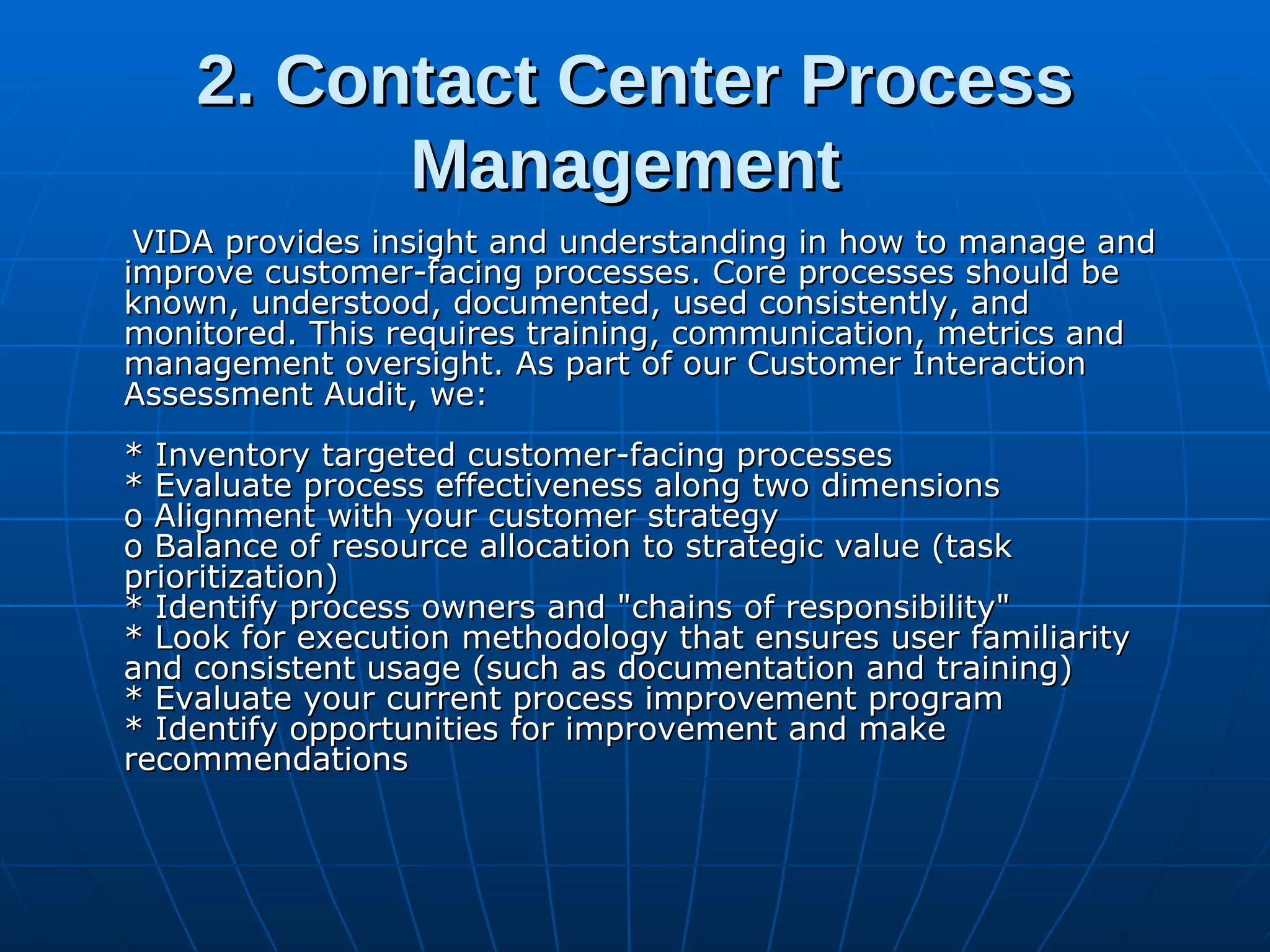 2. Contact Center Process Management

VIDA provides insight and understanding in how to manage and improve customer-facing processes. Core processes should be known, understood, documented, used consistently, and monitored. This requires training, communication, metrics and management oversight. As part of our Customer Interaction Assessment Audit, we:

* Inventory targeted customer-facing processes
* Evaluate process effectiveness along two dimensions
o Alignment with your customer strategy
o Balance of resource allocation to strategic value (task prioritization)
* Identify process owners and "chains of responsibility"
* Look for execution methodology that ensures user familiarity and consistent usage (such as documentation and training)
* Evaluate your current process improvement program
* Identify opportunities for improvement and make recommendations